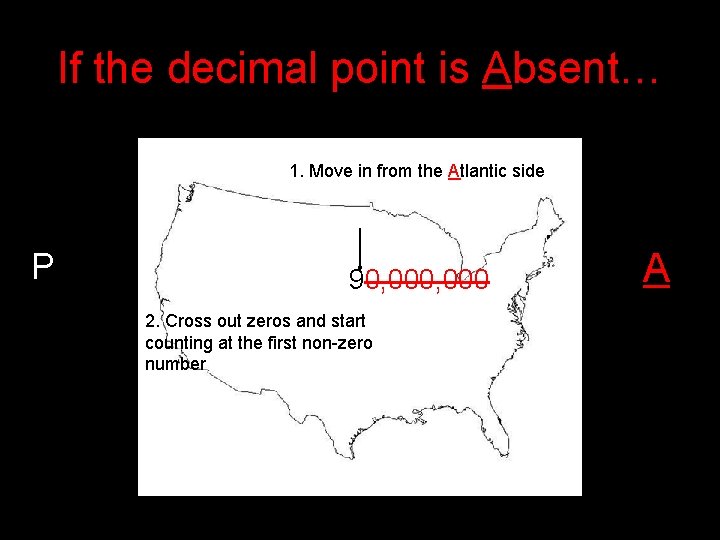 If the decimal point is Absent…

1. Move in from the Atlantic side

P

90,000,000

A

2. Cross out zeros and start counting at the first non-zero number